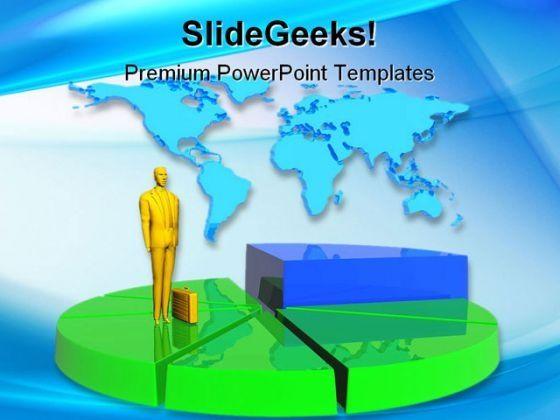 SlideGeeks!

Premium PowerPoint Templates